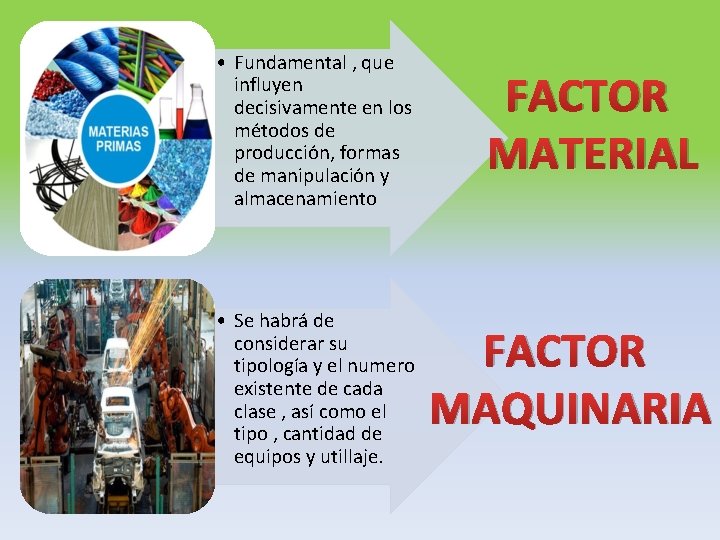 MATERIAS PRIMAS

• Fundamental , que influyen decisivamente en los métodos de producción, formas de manipulación y almacenamiento

FACTOR MATERIAL

• Se habrá de considerar su tipología y el numero existente de cada clase , así como el tipo , cantidad de equipos y utillaje.

FACTOR MAQUINARIA